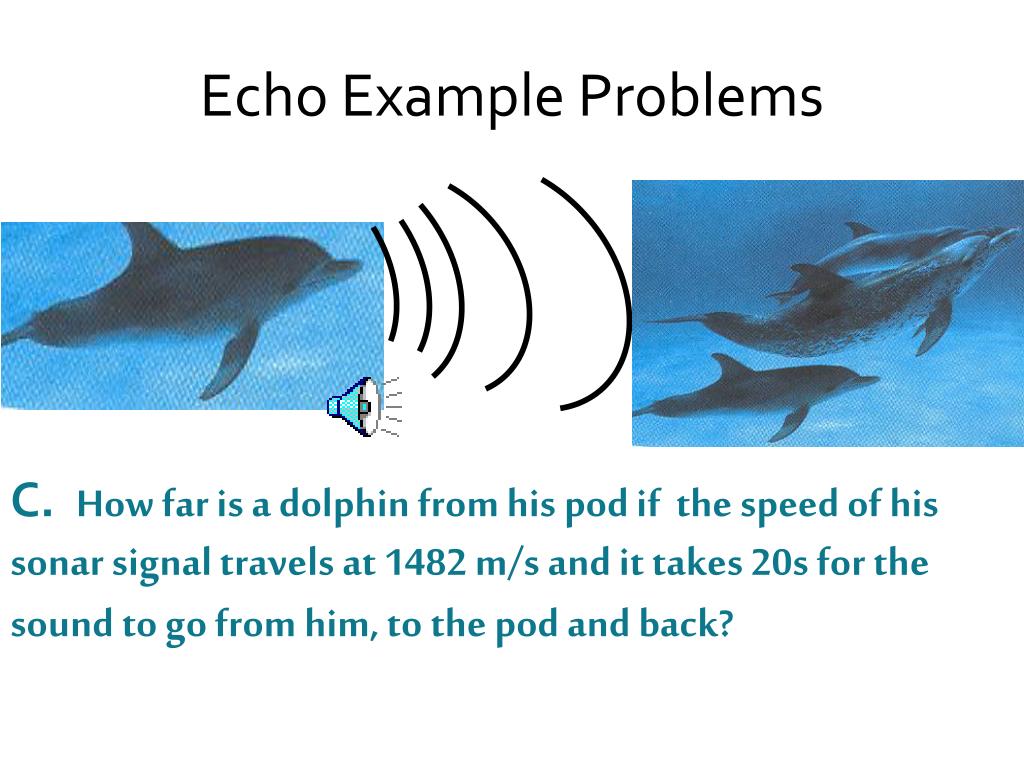 Echo Example Problems

C. How far is a dolphin from his pod if the speed of his sonar signal travels at 1482 m/s and it takes 20s for the sound to go from him, to the pod and back?